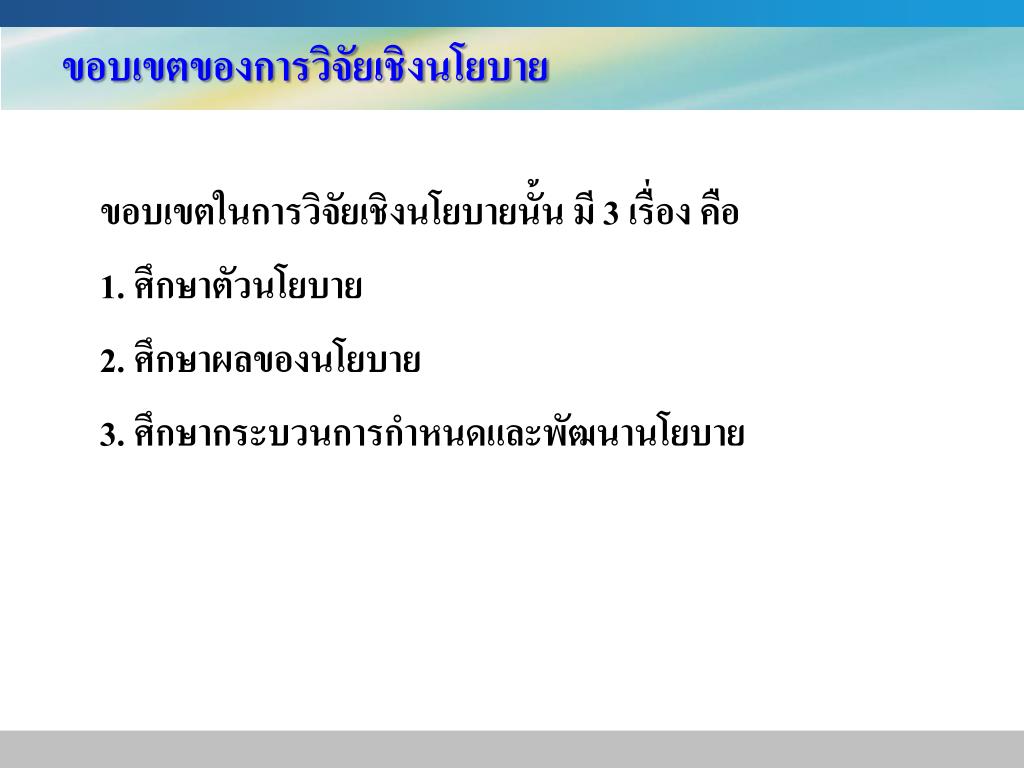 ขอบเขตของการวิจัยเชิงนโยบาย

ขอบเขตในการวิจัยเชิงนโยบายนั้น มี 3 เรื่อง คือ

1. ศึกษาตัวนโยบาย

2. ศึกษาผลของนโยบาย

3. ศึกษากระบวนการกำหนดและพัฒนานโยบาย